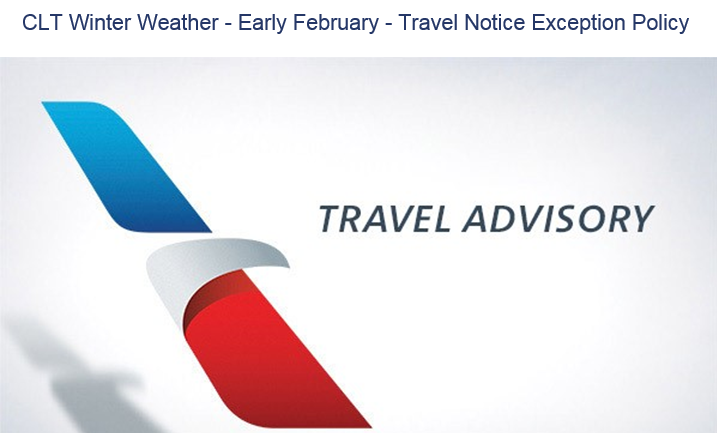 CLT Winter Weather - Early February - Travel Notice Exception Policy

TRAVEL ADVISORY